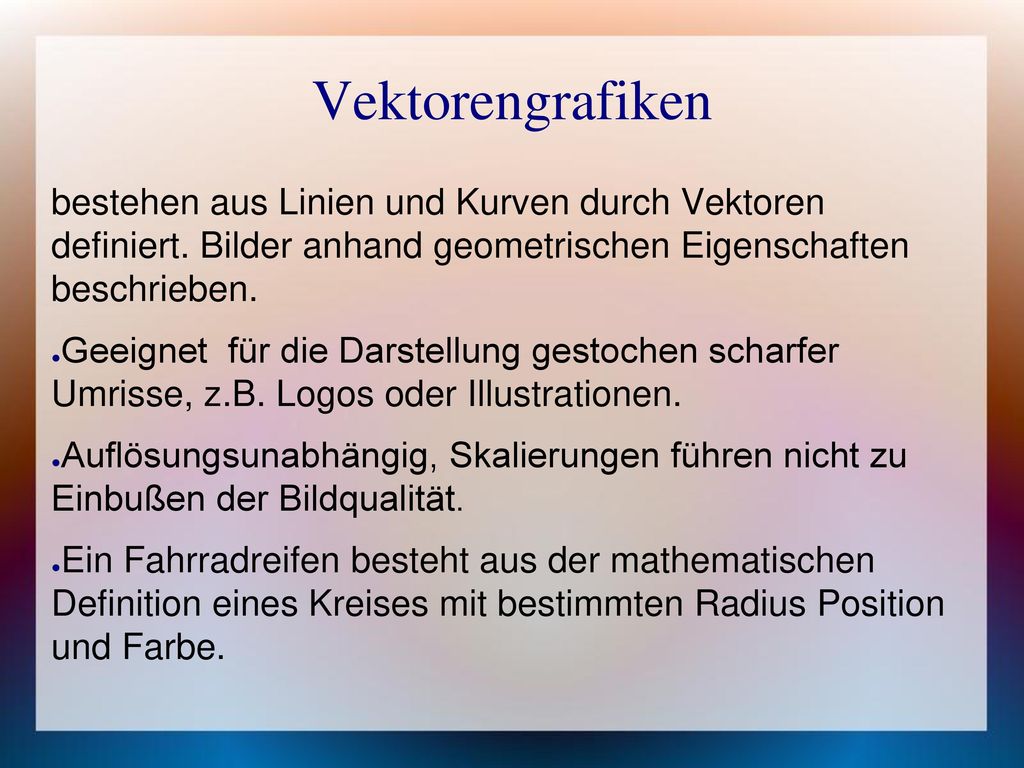 Vektorengrafiken

bestehen aus Linien und Kurven durch Vektoren definiert. Bilder anhand geometrischen Eigenschaften beschrieben.

●Geeignet  für die Darstellung gestochen scharfer Umrisse, z.B. Logos oder Illustrationen.

●Auflösungsunabhängig, Skalierungen führen nicht zu Einbußen der Bildqualität.

●Ein Fahrradreifen besteht aus der mathematischen Definition eines Kreises mit bestimmten Radius Position und Farbe.